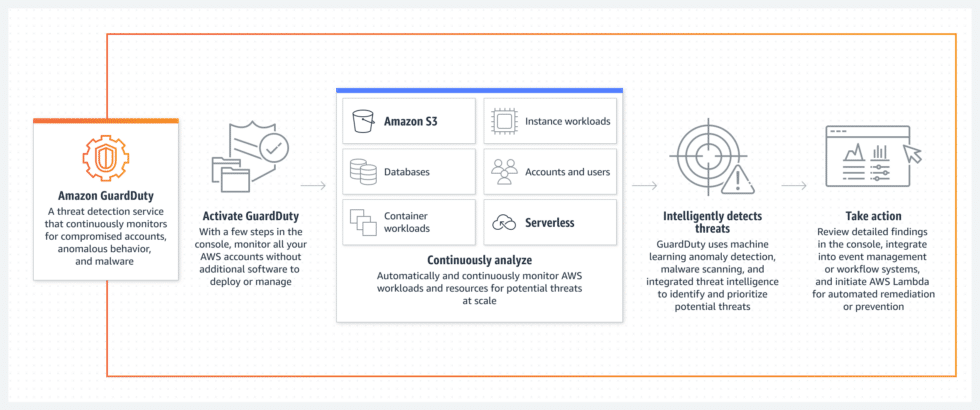 Amazon GuardDuty
A threat detection service that continuously monitors for compromised accounts, anomalous behavior, and malware

Activate GuardDuty
With a few steps in the console, monitor all your AWS accounts without additional software to deploy or manage

Amazon S3

Instance workloads

Databases

Accounts and users

Container workloads

Serverless

Continuously analyze
Automatically and continuously monitor AWS workloads and resources for potential threats at scale

Intelligently detects threats
GuardDuty uses machine learning anomaly detection, malware scanning, and integrated threat intelligence to identify and prioritize potential threats

Take action
Review detailed findings in the console, integrate into event management or workflow systems, and initiate AWS Lambda for automated remediation or prevention